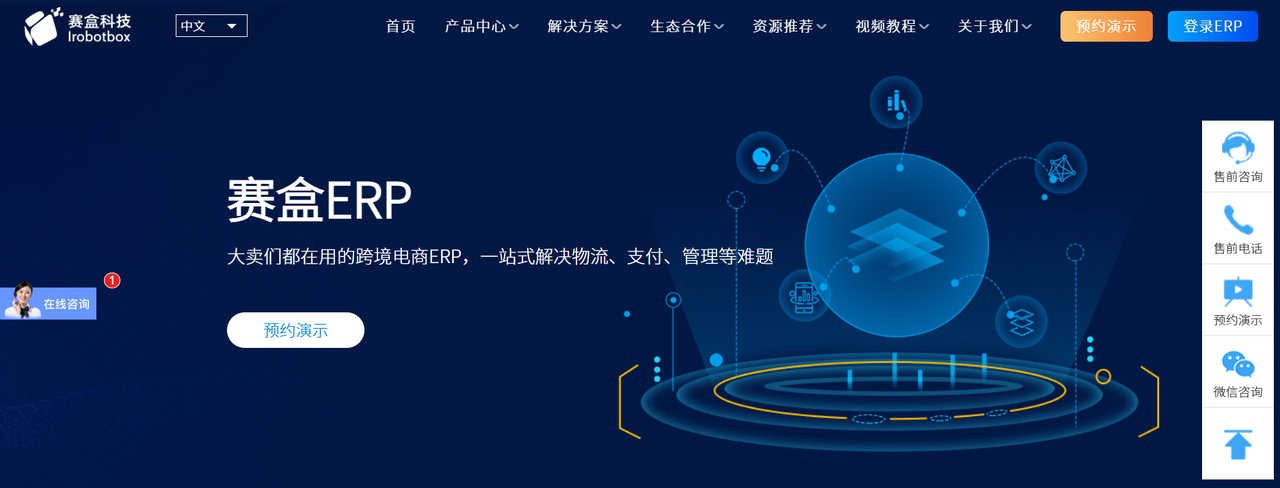 赛盒科技
Irobotbox

中文

首页 产品中心 解决方案 生态合作 资源推荐 视频教程 关于我们 预约演示 登录ERP

赛盒ERP

大卖们都在用的跨境电商ERP，一站式解决物流、支付、管理等难题

预约演示

1
在线咨询

售前咨询
售前电话
预约演示
微信咨询